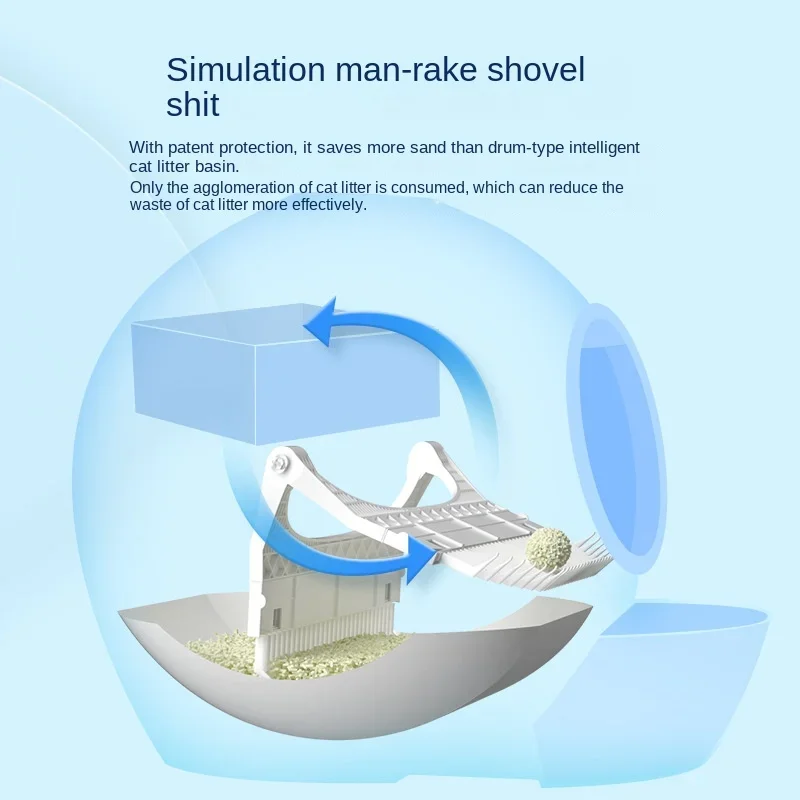 Simulation man-rake shovel shit

With patent protection, it saves more sand than drum-type intelligent cat litter basin.
Only the agglomeration of cat litter is consumed, which can reduce the waste of cat litter more effectively.